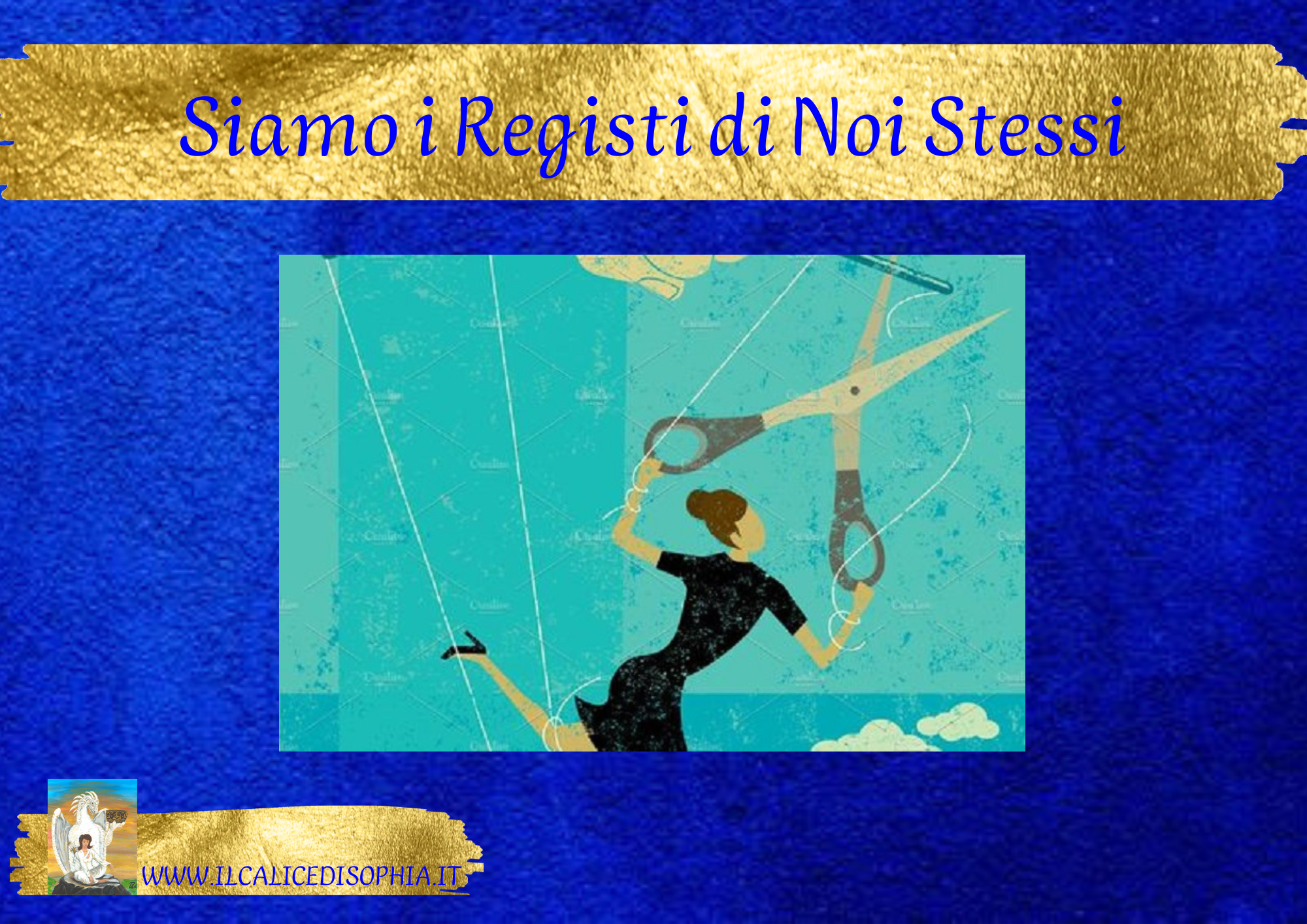 Siamo i Registi di Noi Stessi

WWW.ILCALICEDISOPHIA.IT